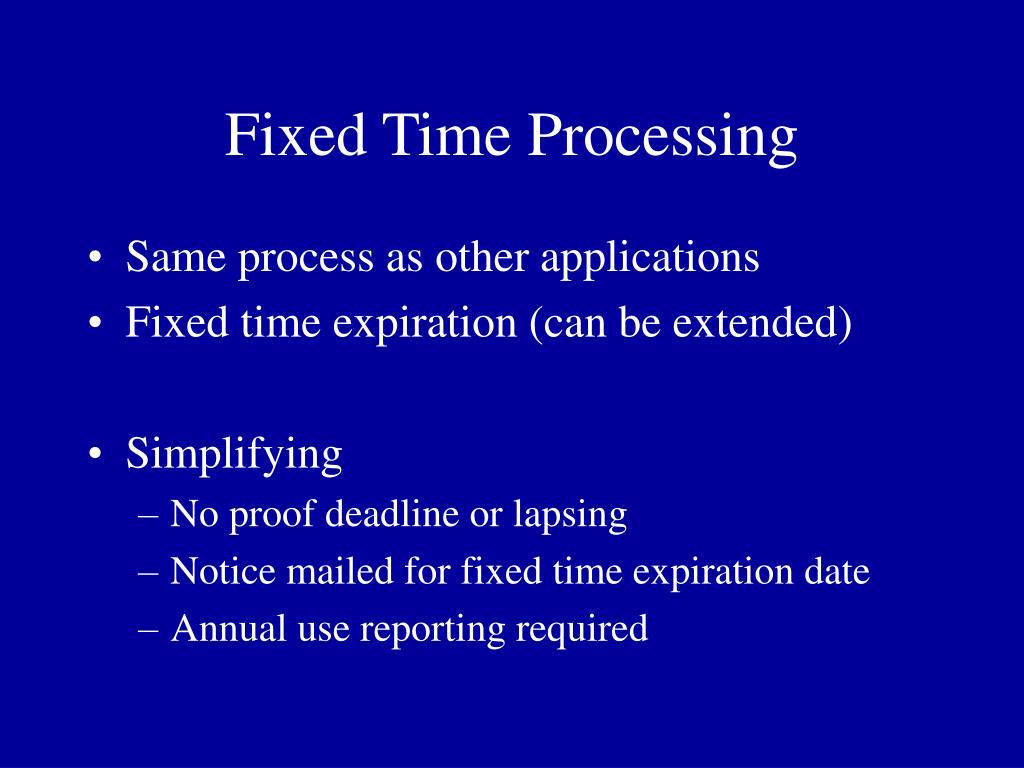 Fixed Time Processing

• Same process as other applications
• Fixed time expiration (can be extended)

• Simplifying
– No proof deadline or lapsing
– Notice mailed for fixed time expiration date
– Annual use reporting required